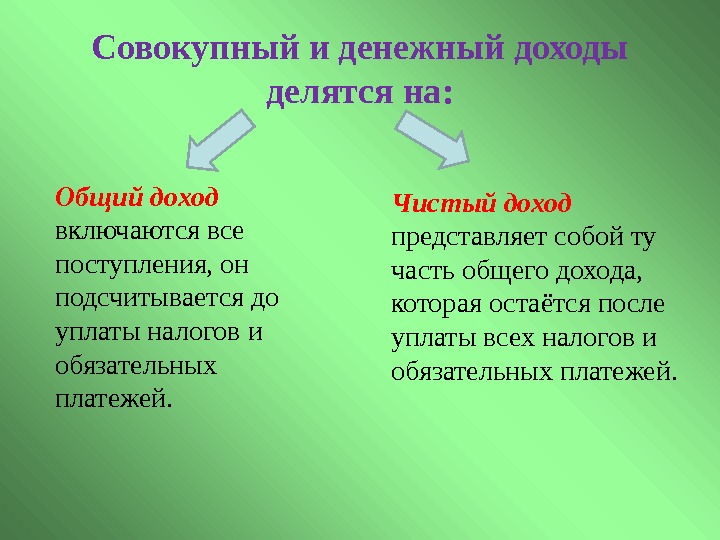 Совокупный и денежный доходы делятся на:

Общий доход включаются все поступления, он подсчитывается до уплаты налогов и обязательных платежей.

Чистый доход представляет собой ту часть общего дохода, которая остаётся после уплаты всех налогов и обязательных платежей.